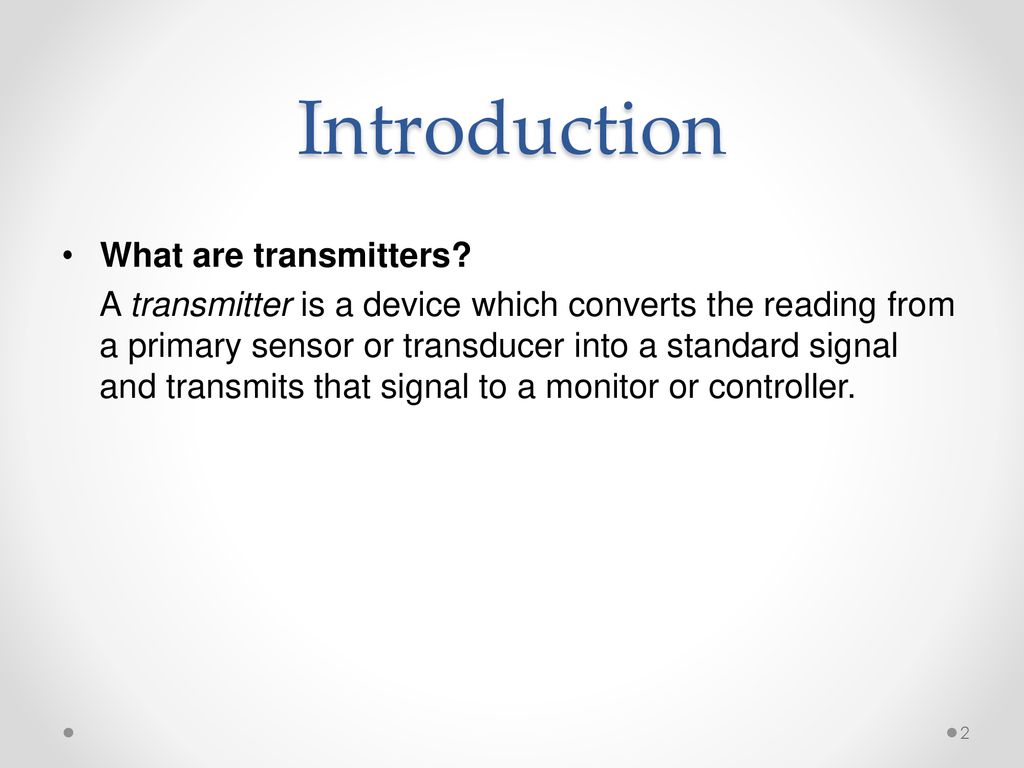 Introduction

• What are transmitters?

A transmitter is a device which converts the reading from a primary sensor or transducer into a standard signal and transmits that signal to a monitor or controller.

2